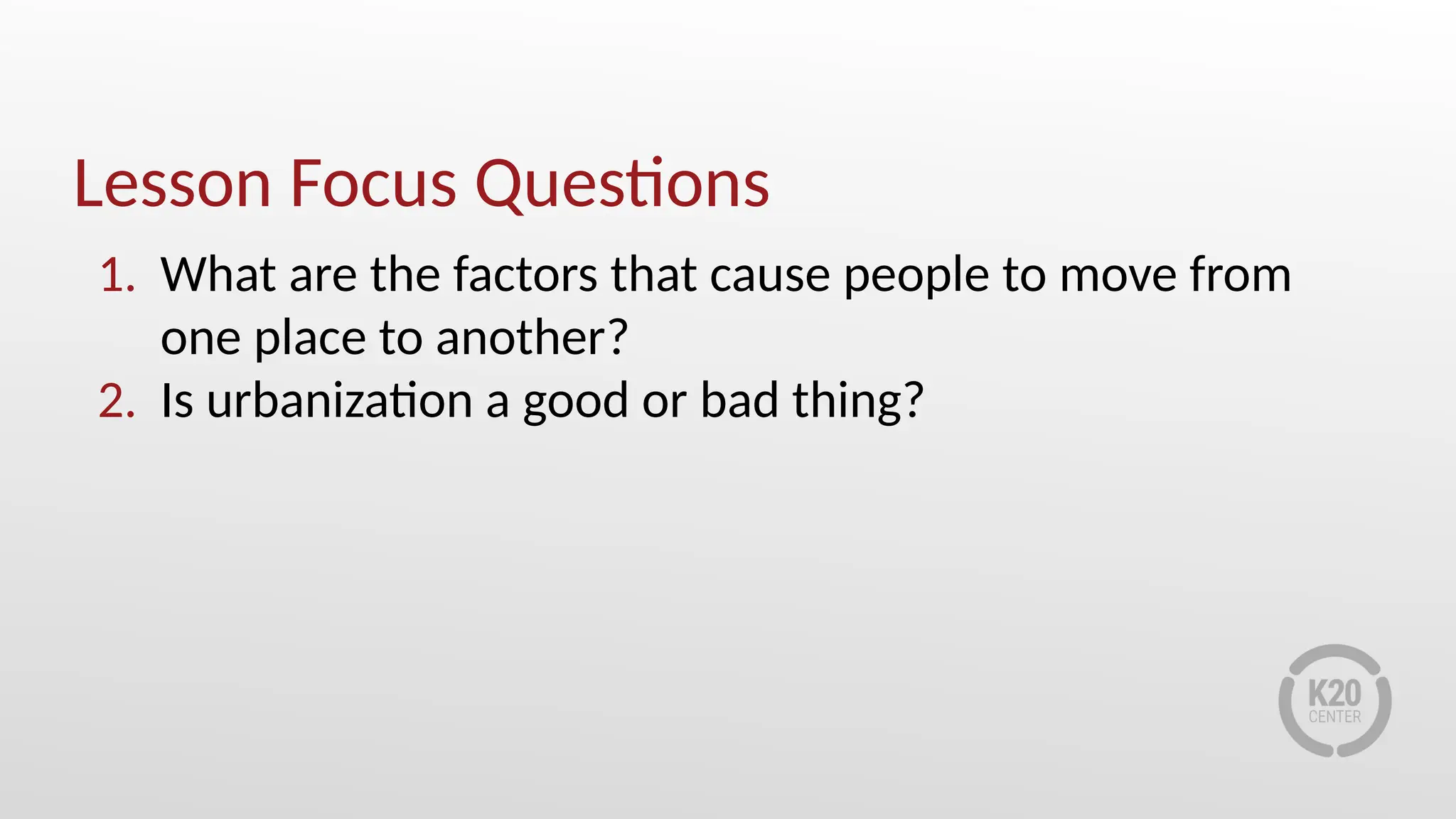 Lesson Focus Questions

1. What are the factors that cause people to move from one place to another?
2. Is urbanization a good or bad thing?

K20 CENTER